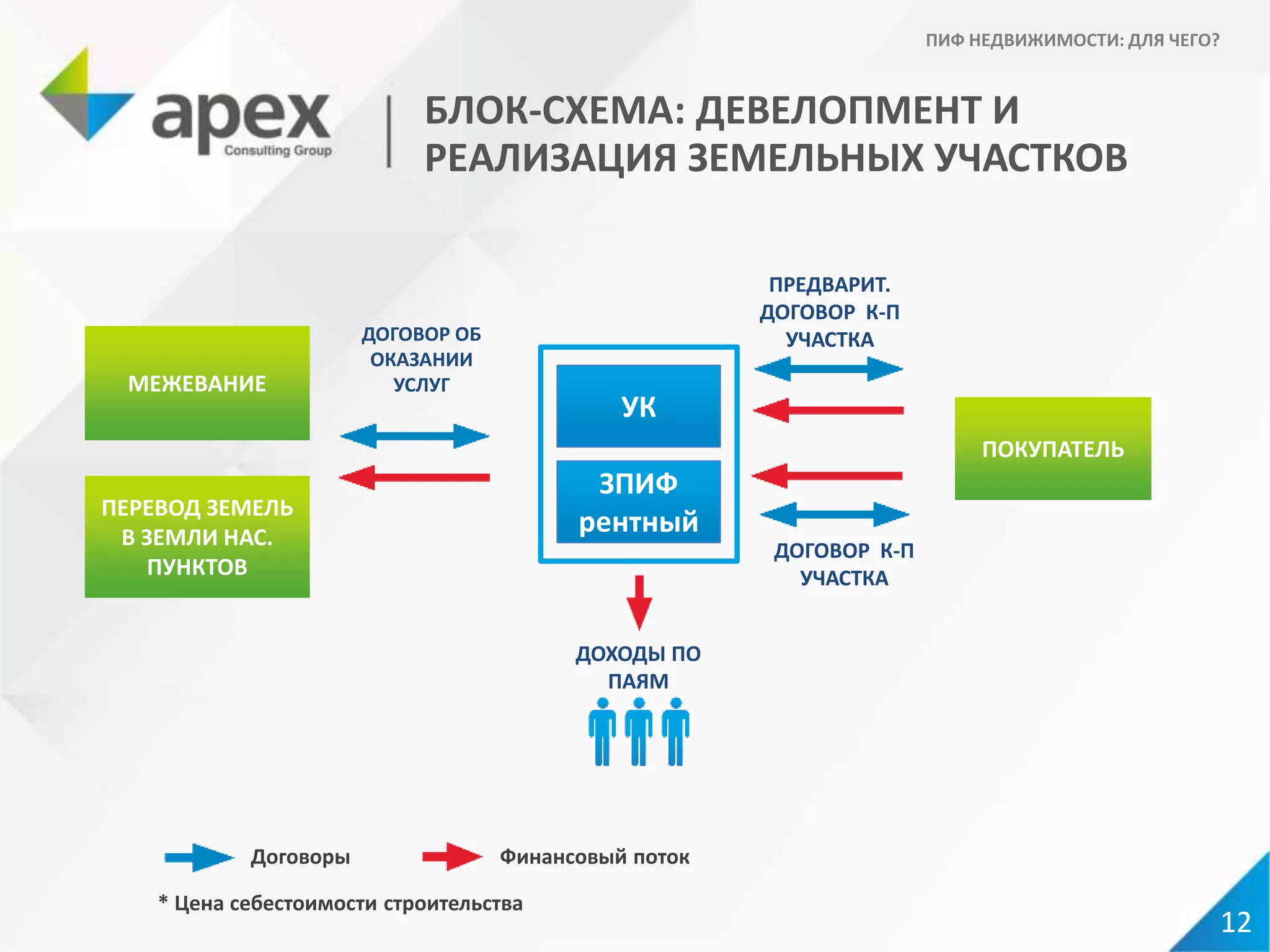 ПИФ НЕДВИЖИМОСТИ: ДЛЯ ЧЕГО?

apex
Consulting Group

БЛОК-СХЕМА: ДЕВЕЛОПМЕНТ И РЕАЛИЗАЦИЯ ЗЕМЕЛЬНЫХ УЧАСТКОВ

МЕЖЕВАНИЕ

ПЕРЕВОД ЗЕМЕЛЬ В ЗЕМЛИ НАС. ПУНКТОВ

ДОГОВОР ОБ ОКАЗАНИИ УСЛУГ

УК

ЗПИФ рентный

ПРЕДВАРИТ. ДОГОВОР К-П УЧАСТКА

ПОКУПАТЕЛЬ

ДОГОВОР К-П УЧАСТКА

ДОХОДЫ ПО ПАЯМ

Договоры

Финансовый поток

* Цена себестоимости строительства

12